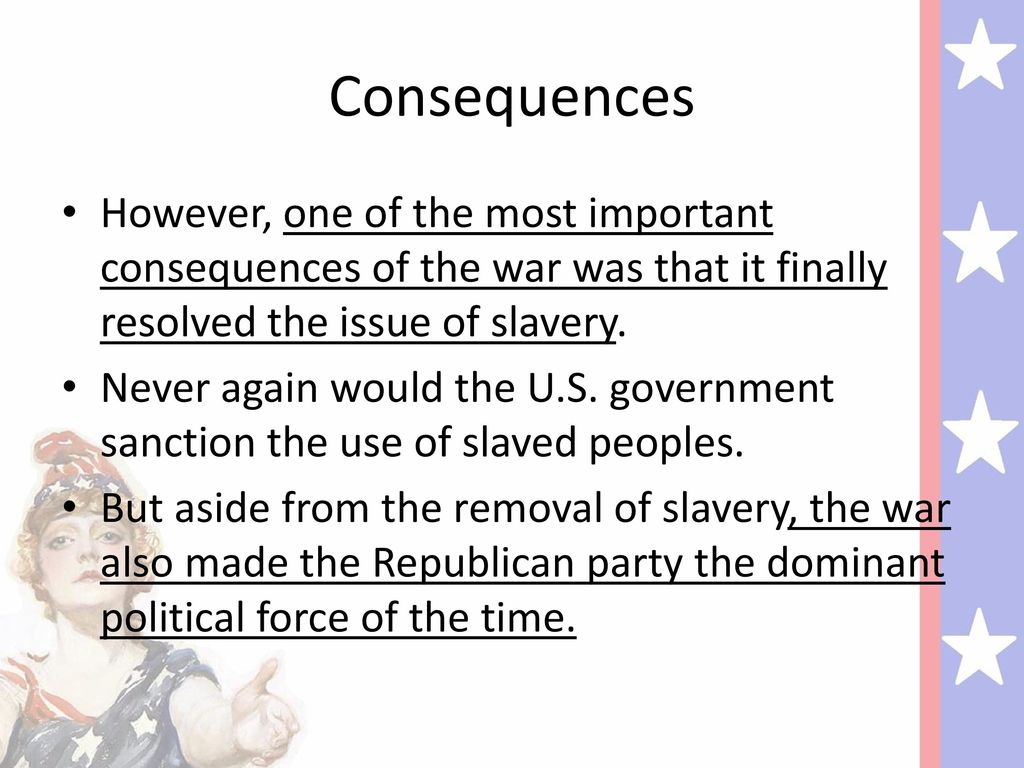 Consequences

• However, one of the most important consequences of the war was that it finally resolved the issue of slavery.

• Never again would the U.S. government sanction the use of slaved peoples.

• But aside from the removal of slavery, the war also made the Republican party the dominant political force of the time.